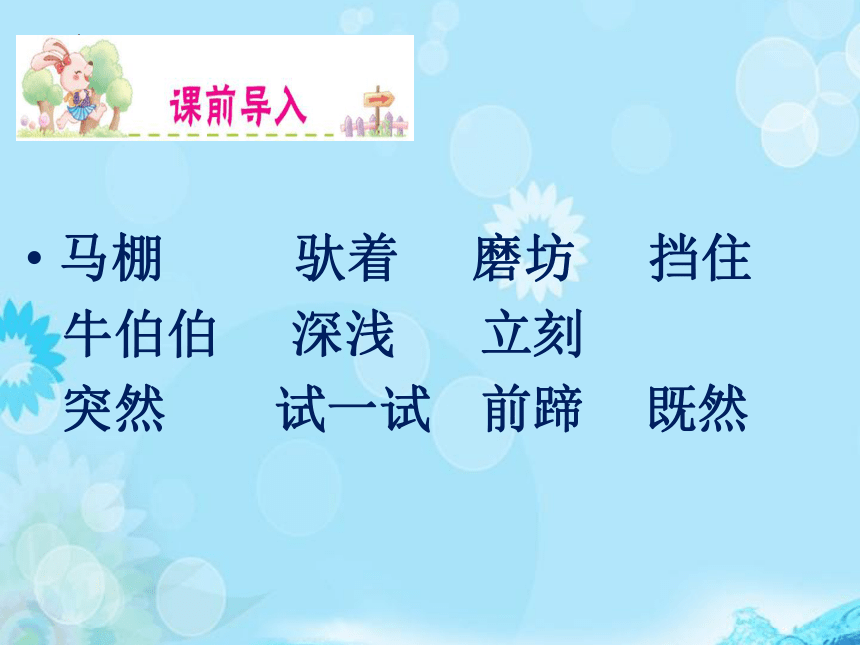 课前导入

• 马棚 驮着 磨坊 挡住
牛伯伯 深浅 立刻
突然 试一试 前蹄 既然